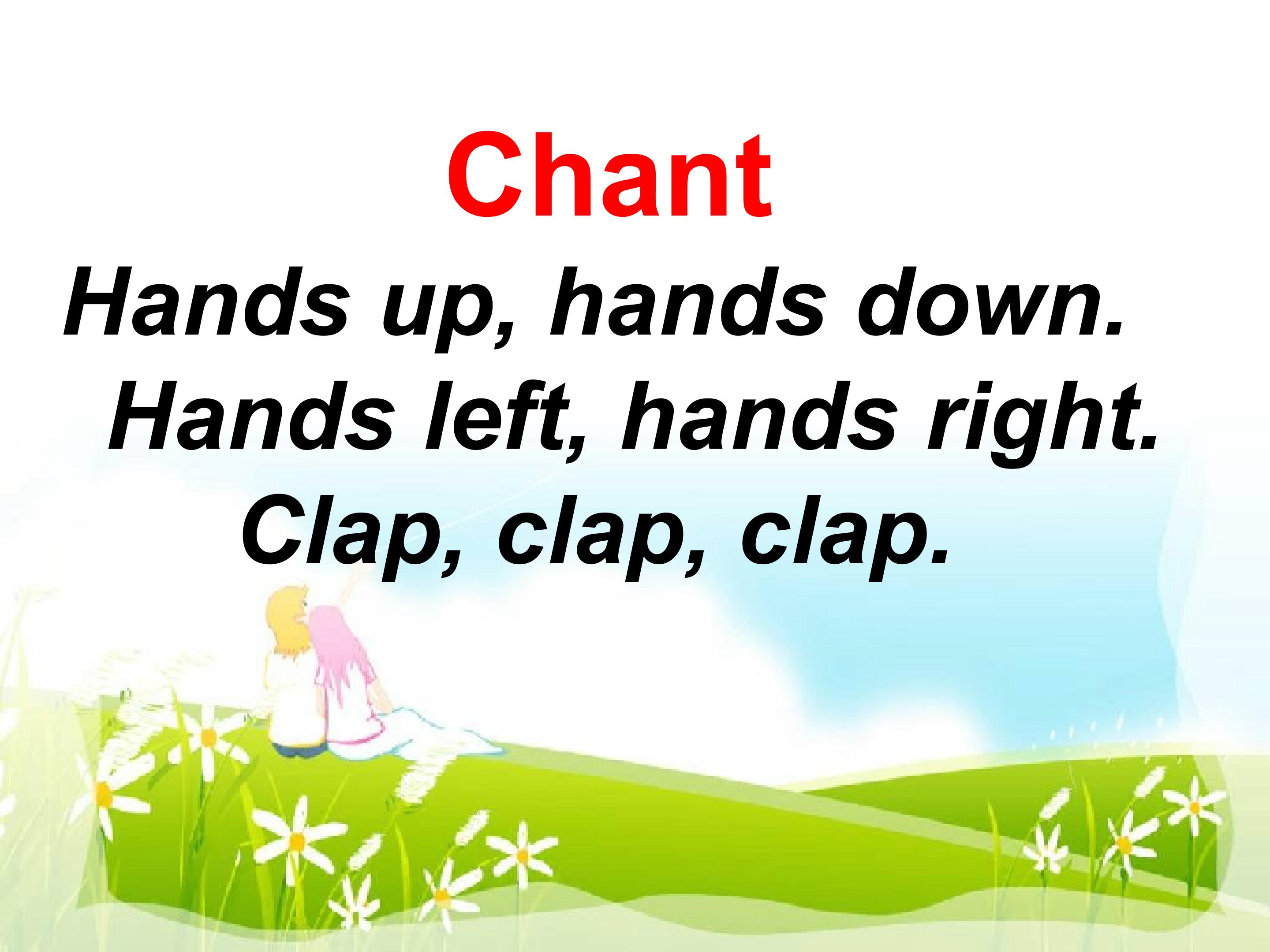 Chant

Hands up, hands down.
Hands left, hands right.
Clap, clap, clap.